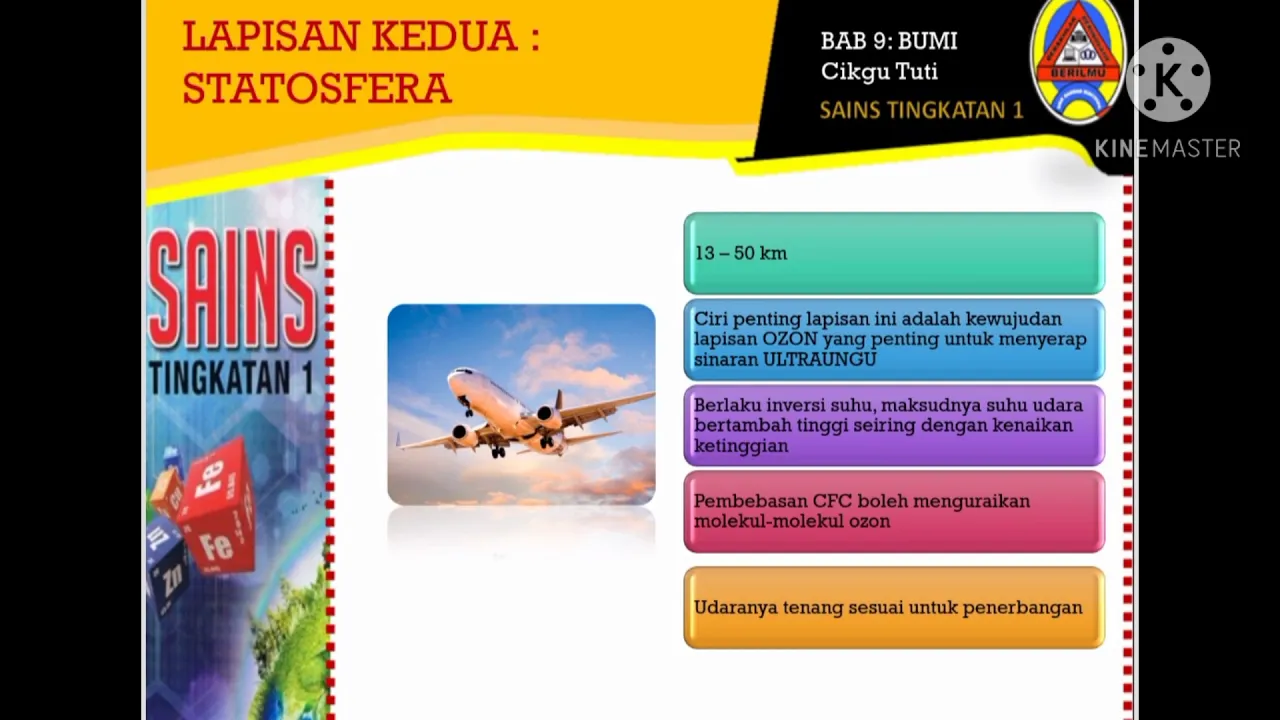 LAPISAN KEDUA : STATOSFERA

BAB 9: BUMI
Cikgu Tuti
SAINS TINGKATAN 1

BERILMU

KINEMASTER

SAINS
TINGKATAN 1

Fe
Fe
Zn

13 – 50 km

Ciri penting lapisan ini adalah kewujudan lapisan OZON yang penting untuk menyerap sinaran ULTRAUNGU

Berlaku inversi suhu, maksudnya suhu udara bertambah tinggi seiring dengan kenaikan ketinggian

Pembebasan CFC boleh menguraikan molekul-molekul ozon

Udaranya tenang sesuai untuk penerbangan